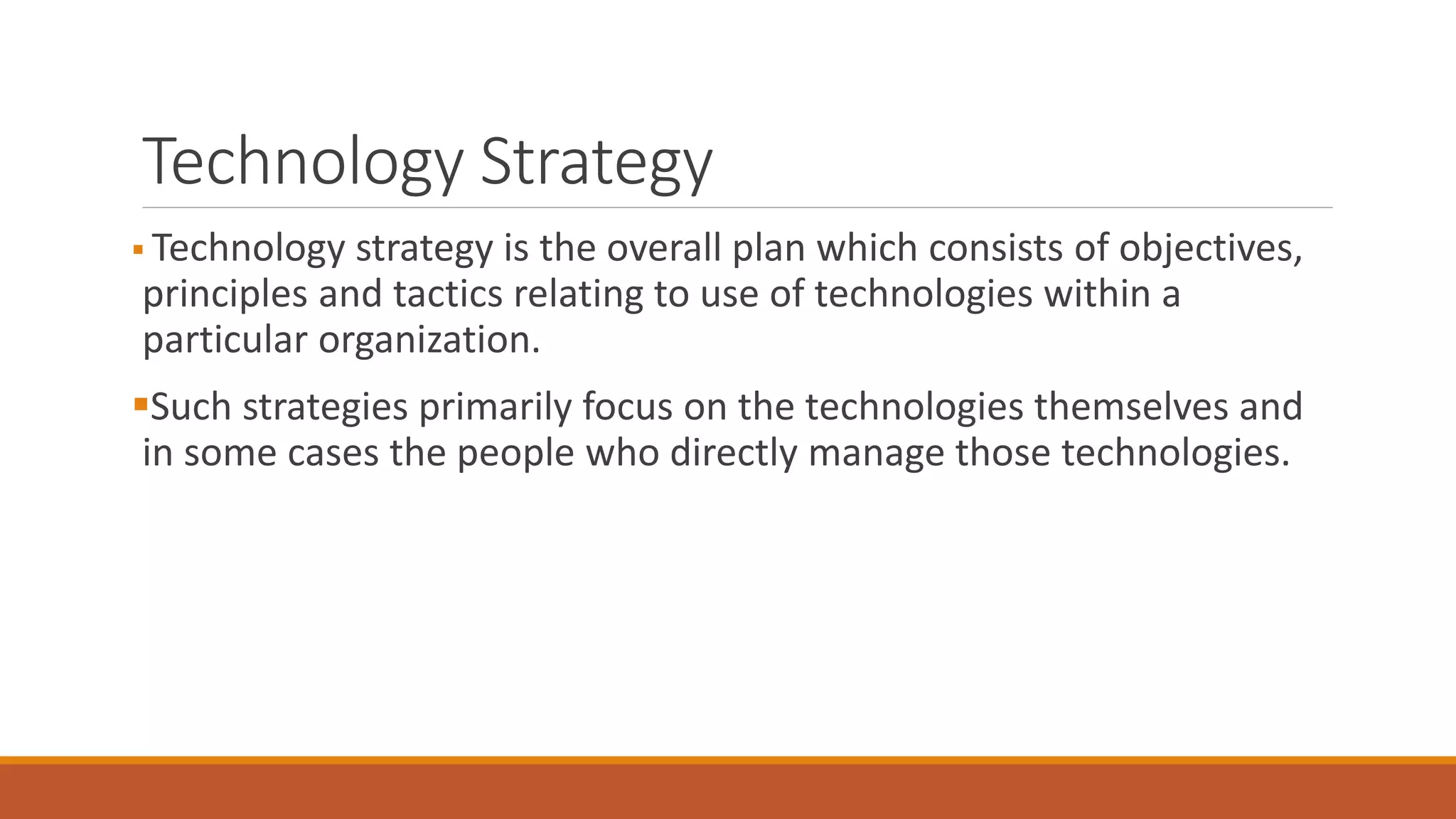 Technology Strategy

▪ Technology strategy is the overall plan which consists of objectives, principles and tactics relating to use of technologies within a particular organization.

▪ Such strategies primarily focus on the technologies themselves and in some cases the people who directly manage those technologies.